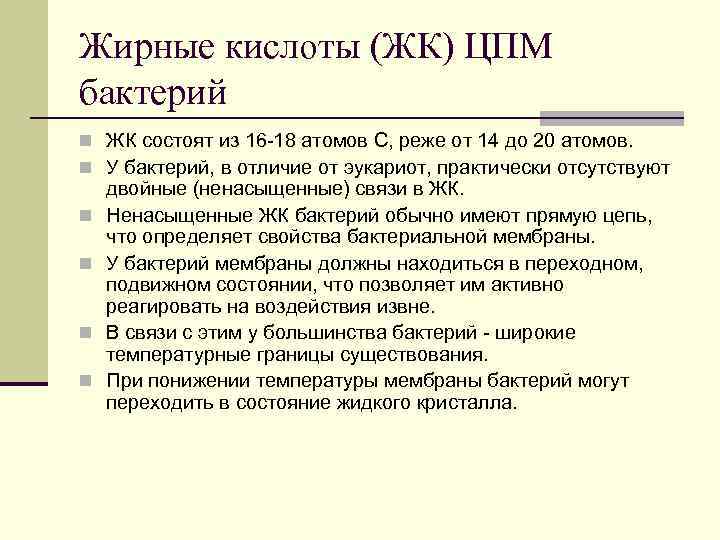 Жирные кислоты (ЖК) ЦПМ бактерий

ЖК состоят из 16-18 атомов С, реже от 14 до 20 атомов.

У бактерий, в отличие от эукариот, практически отсутствуют двойные (ненасыщенные) связи в ЖК.

Ненасыщенные ЖК бактерий обычно имеют прямую цепь, что определяет свойства бактериальной мембраны.

У бактерий мембраны должны находиться в переходном, подвижном состоянии, что позволяет им активно реагировать на воздействия извне.

В связи с этим у большинства бактерий - широкие температурные границы существования.

При понижении температуры мембраны бактерий могут переходить в состояние жидкого кристалла.